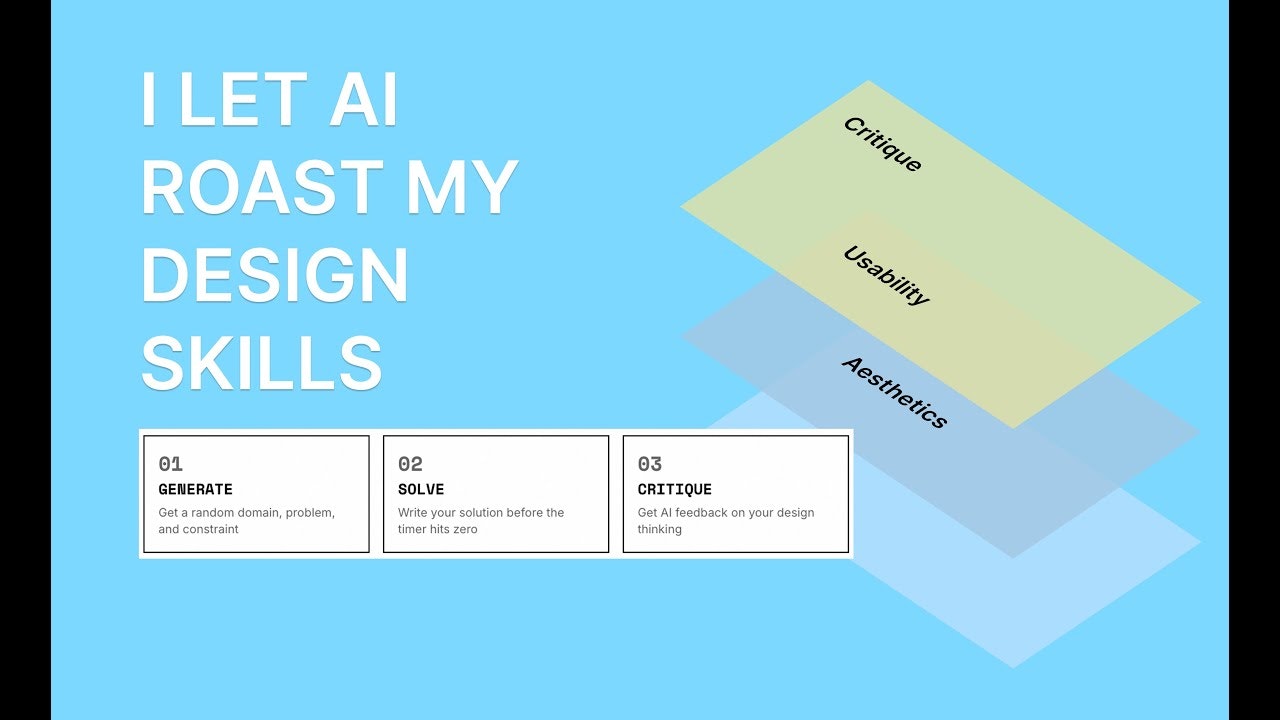 I LET AI ROAST MY DESIGN SKILLS

Critique

Usability

Aesthetics

01
GENERATE
Get a random domain, problem, and constraint

02
SOLVE
Write your solution before the timer hits zero

03
CRITIQUE
Get AI feedback on your design thinking